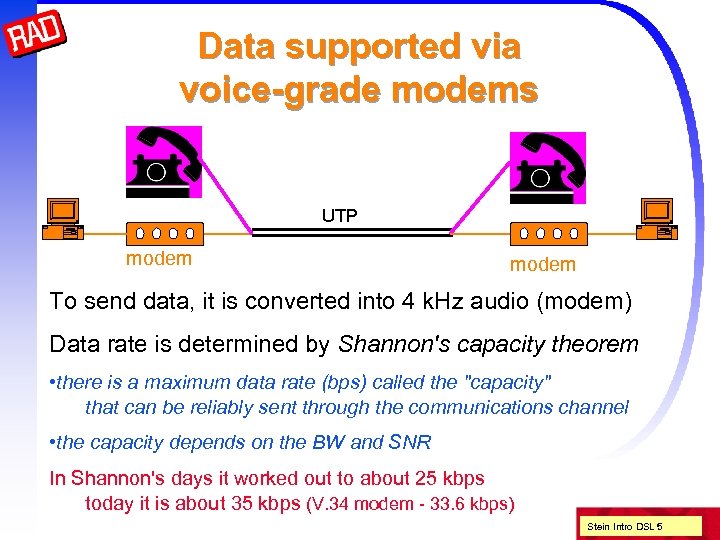 RAD

Data supported via voice-grade modems

UTP

modem

modem

To send data, it is converted into 4 kHz audio (modem)

Data rate is determined by Shannon's capacity theorem

•there is a maximum data rate (bps) called the "capacity" that can be reliably sent through the communications channel

•the capacity depends on the BW and SNR

In Shannon's days it worked out to about 25 kbps
today it is about 35 kbps (V.34 modem - 33.6 kbps)

Stein Intro DSL 5